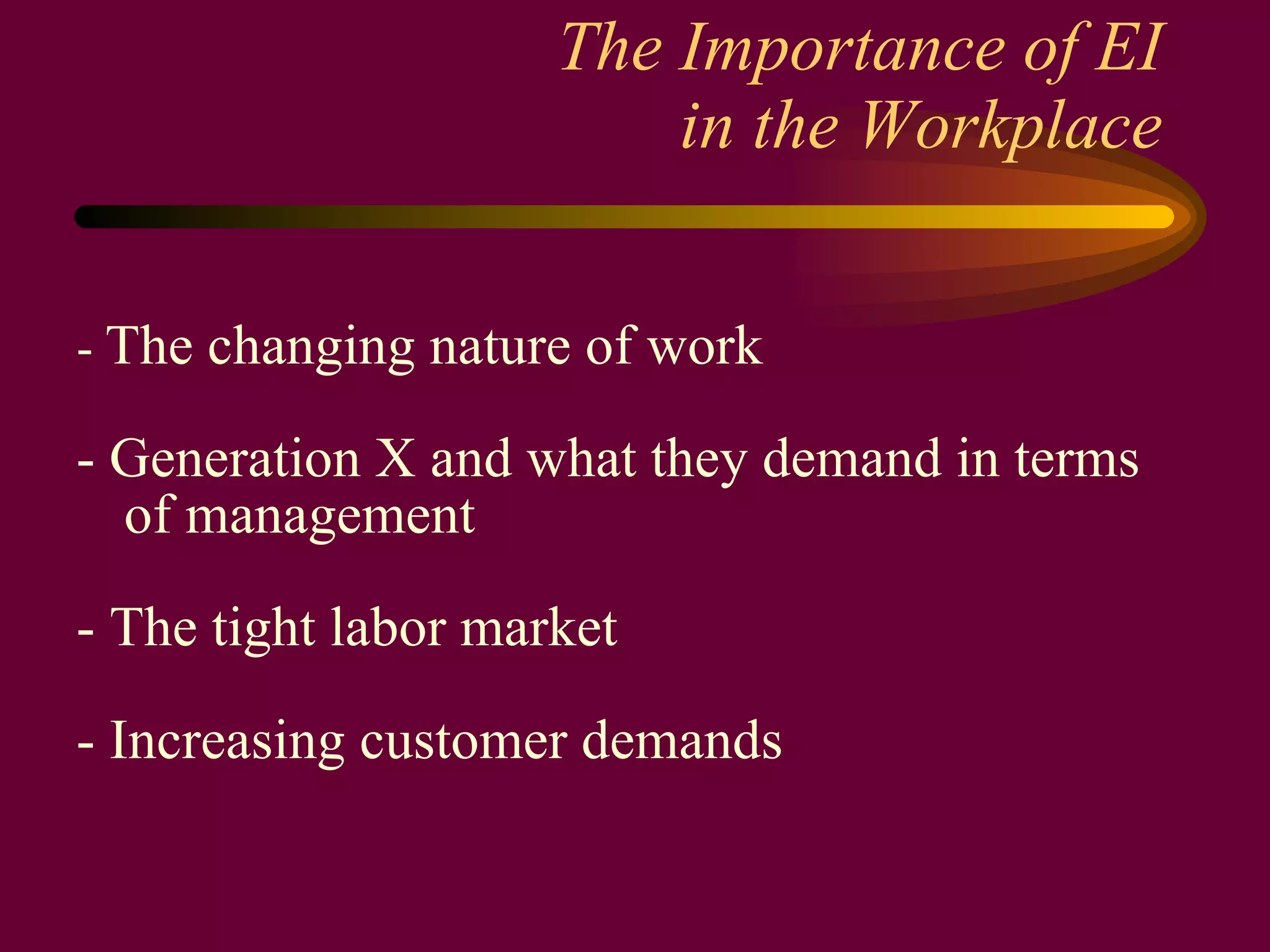 The Importance of EI in the Workplace

- The changing nature of work

- Generation X and what they demand in terms of management

- The tight labor market

- Increasing customer demands